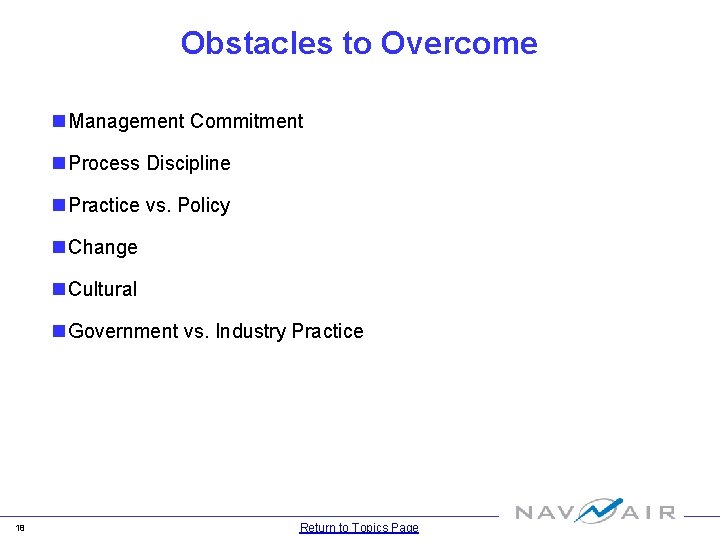 Obstacles to Overcome

Management Commitment

Process Discipline

Practice vs. Policy

Change

Cultural

Government vs. Industry Practice

18

Return to Topics Page

NAVAIR